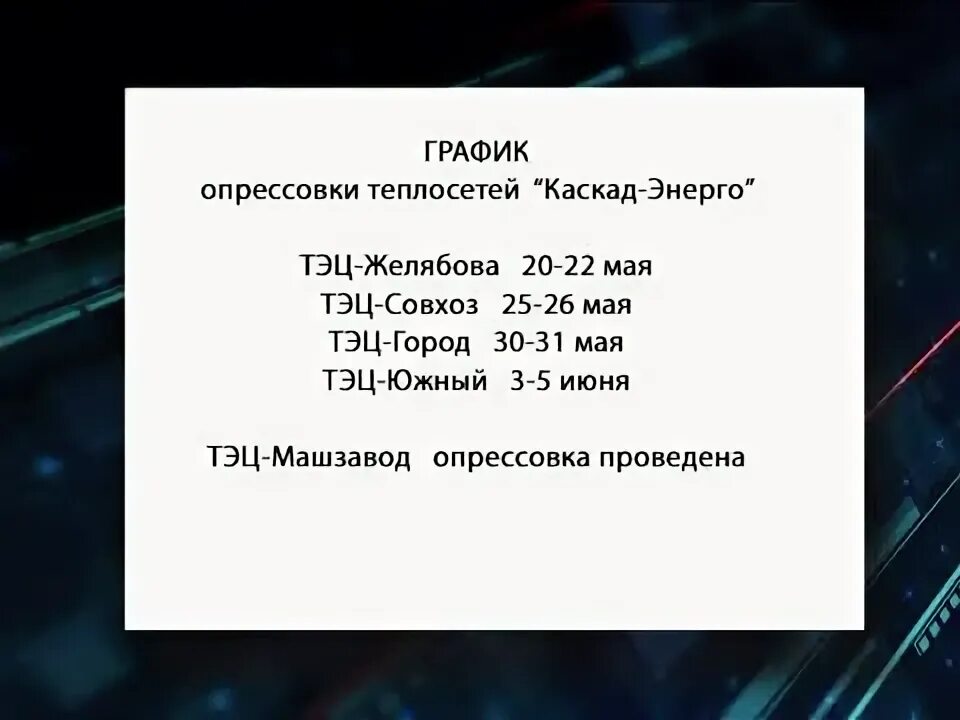 ГРАФИК
опрессовки теплосетей “Каскад-Энерго”

ТЭЦ-Желябова 20-22 мая
ТЭЦ-Совхоз 25-26 мая
ТЭЦ-Город 30-31 мая
ТЭЦ-Южный 3-5 июня

ТЭЦ-Машзавод опрессовка проведена